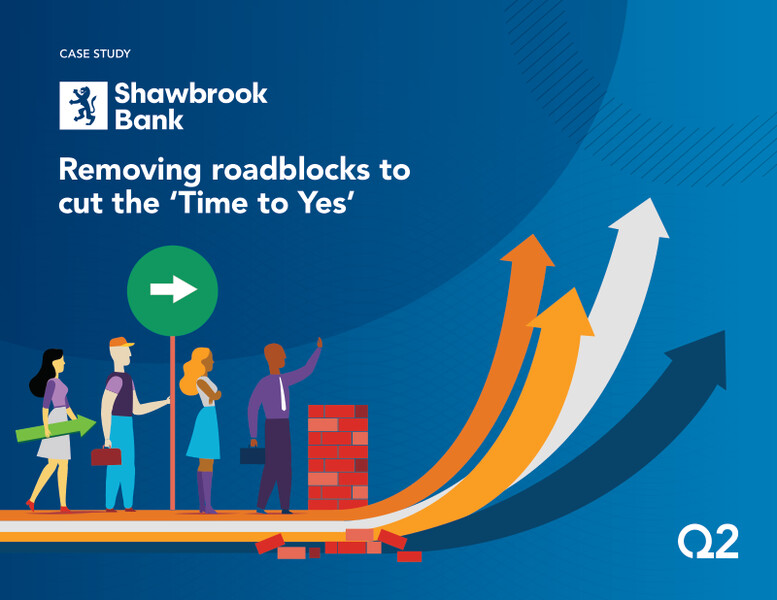 CASE STUDY

Shawbrook Bank

Removing roadblocks to cut the 'Time to Yes'

Q2